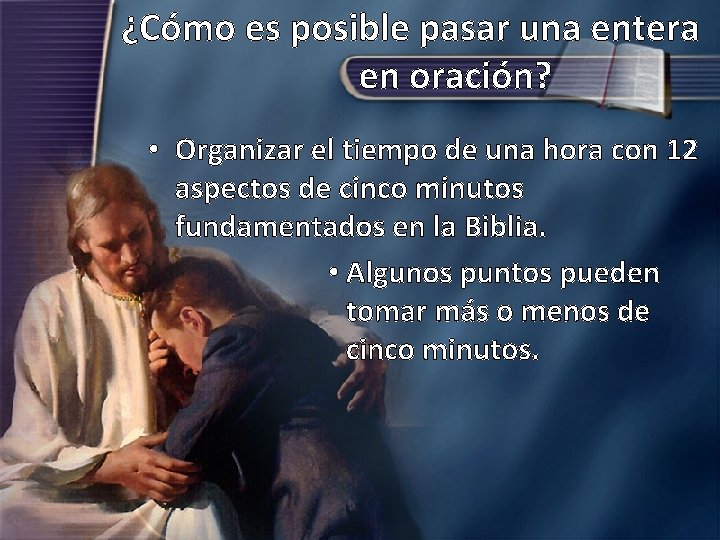 ¿Cómo es posible pasar una entera en oración?

• Organizar el tiempo de una hora con 12 aspectos de cinco minutos fundamentados en la Biblia.

• Algunos puntos pueden tomar más o menos de cinco minutos.